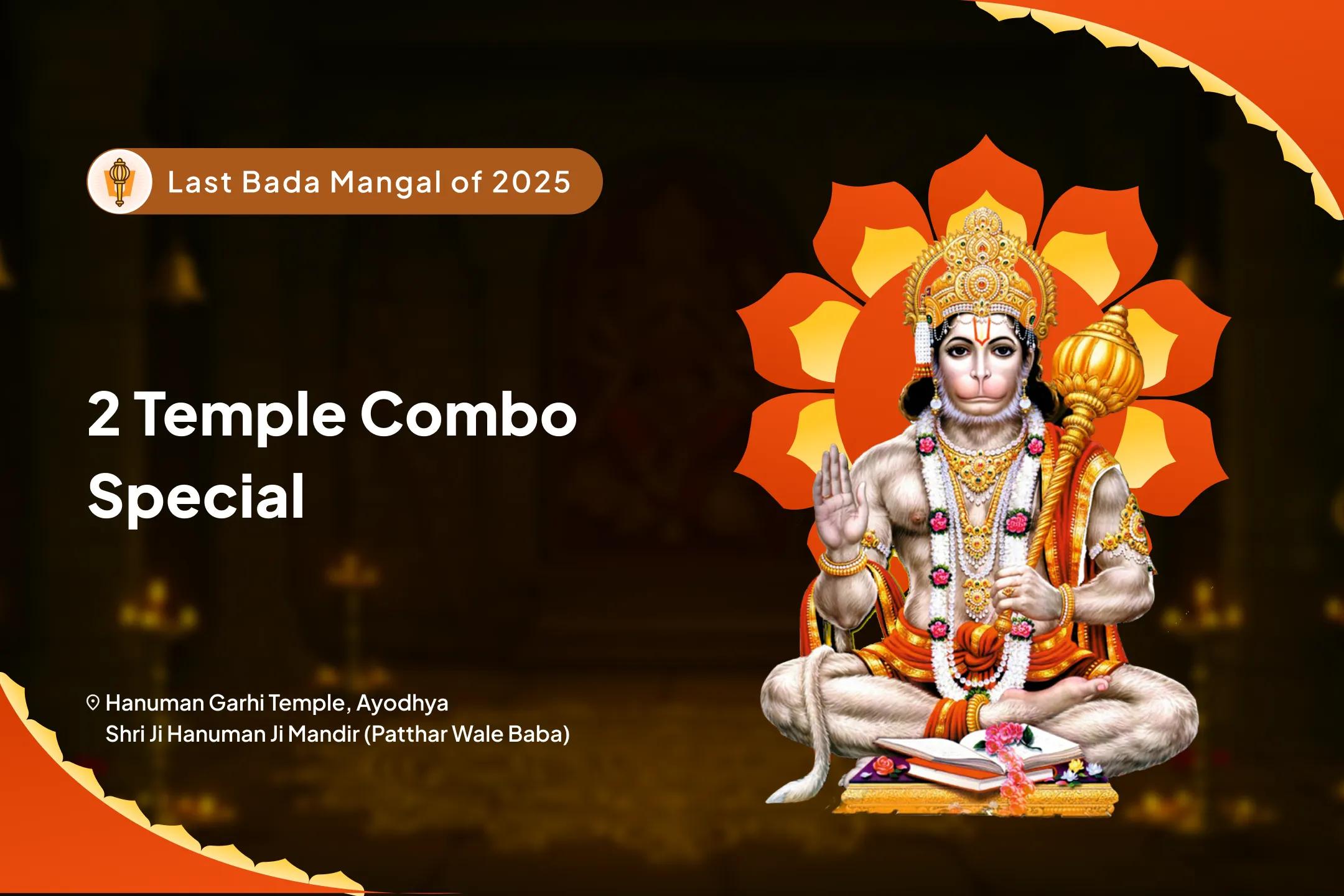 Last Bada Mangal of 2025

2 Temple Combo Special

Hanuman Garhi Temple, Ayodhya
Shri Ji Hanuman Ji Mandir (Patthar Wale Baba)